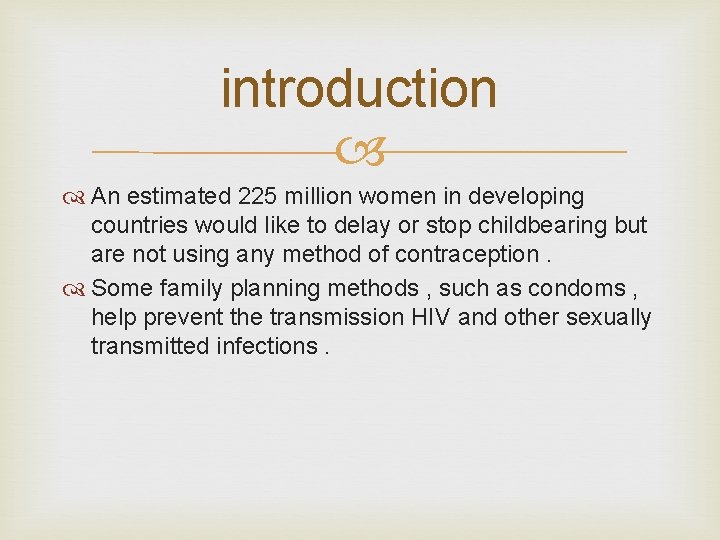 introduction

An estimated 225 million women in developing countries would like to delay or stop childbearing but are not using any method of contraception .

Some family planning methods , such as condoms , help prevent the transmission HIV and other sexually transmitted infections .